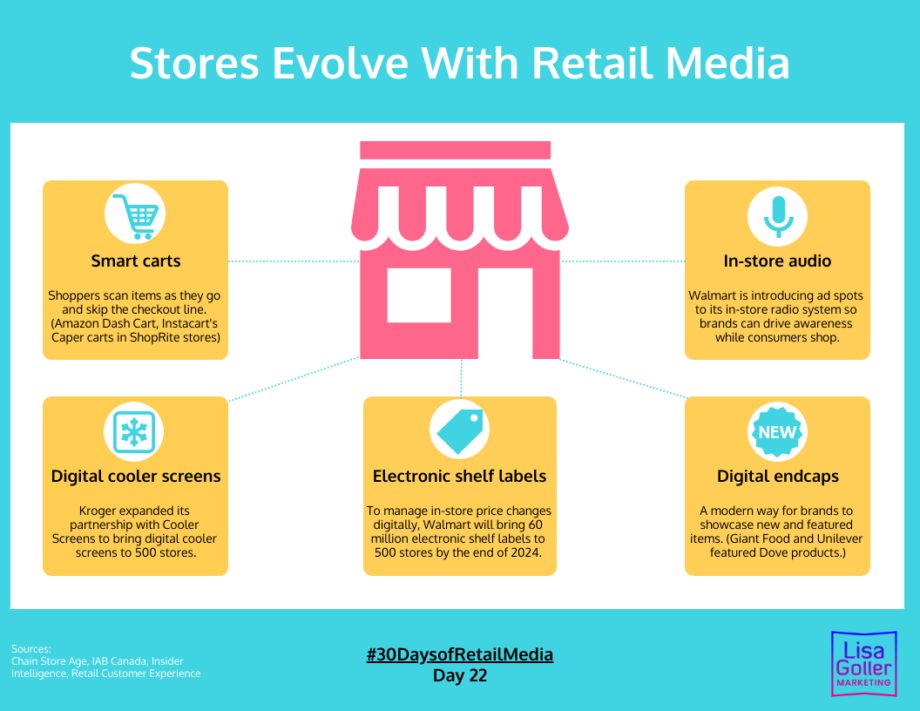 Stores Evolve With Retail Media

Smart carts

Shoppers scan items as they go and skip the checkout line. (Amazon Dash Cart, Instacart's Caper carts in ShopRite stores)

In-store audio

Walmart is introducing ad spots to its in-store radio system so brands can drive awareness while consumers shop.

Digital cooler screens

Kroger expanded its partnership with Cooler Screens to bring digital cooler screens to 500 stores.

Electronic shelf labels

To manage in-store price changes digitally, Walmart will bring 60 million electronic shelf labels to 500 stores by the end of 2024.

NEW

Digital endcaps

A modern way for brands to showcase new and featured items. (Giant Food and Unilever featured Dove products.)

Sources:
Chain Store Age, IAB Canada, Insider Intelligence, Retail Customer Experience

#30DaysofRetailMedia
Day 22

Lisa Goller MARKETING